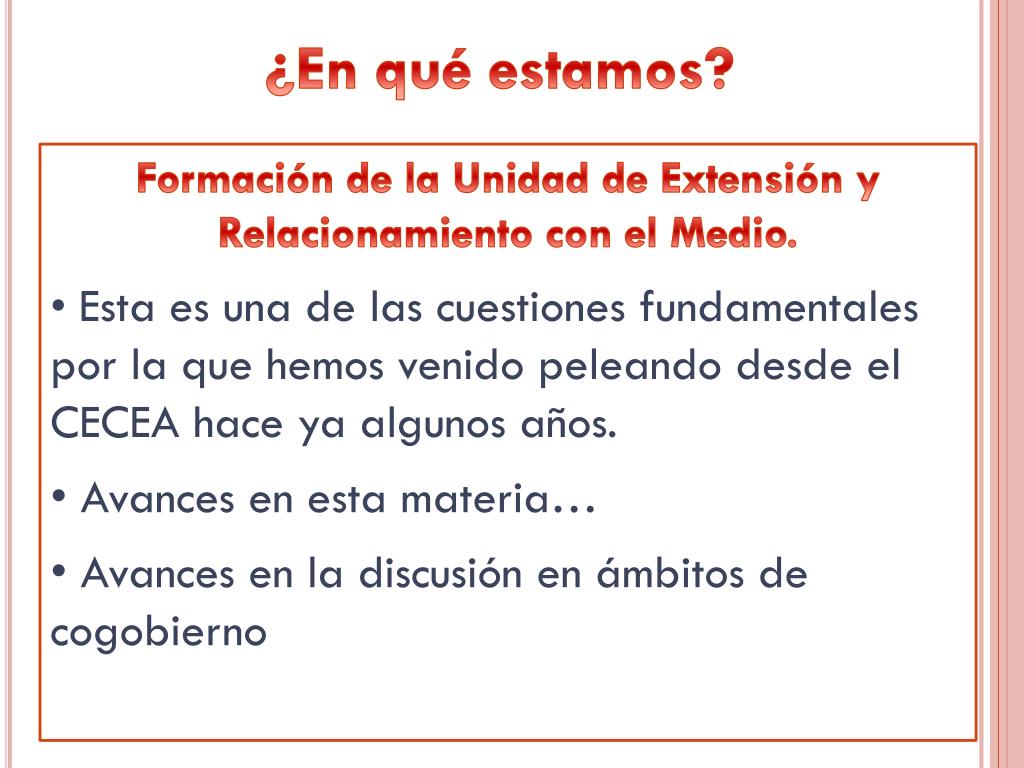 ¿En qué estamos?

Formación de la Unidad de Extensión y Relacionamiento con el Medio.

• Esta es una de las cuestiones fundamentales por la que hemos venido peleando desde el CECEA hace ya algunos años.

• Avances en esta materia…

• Avances en la discusión en ámbitos de cogobierno